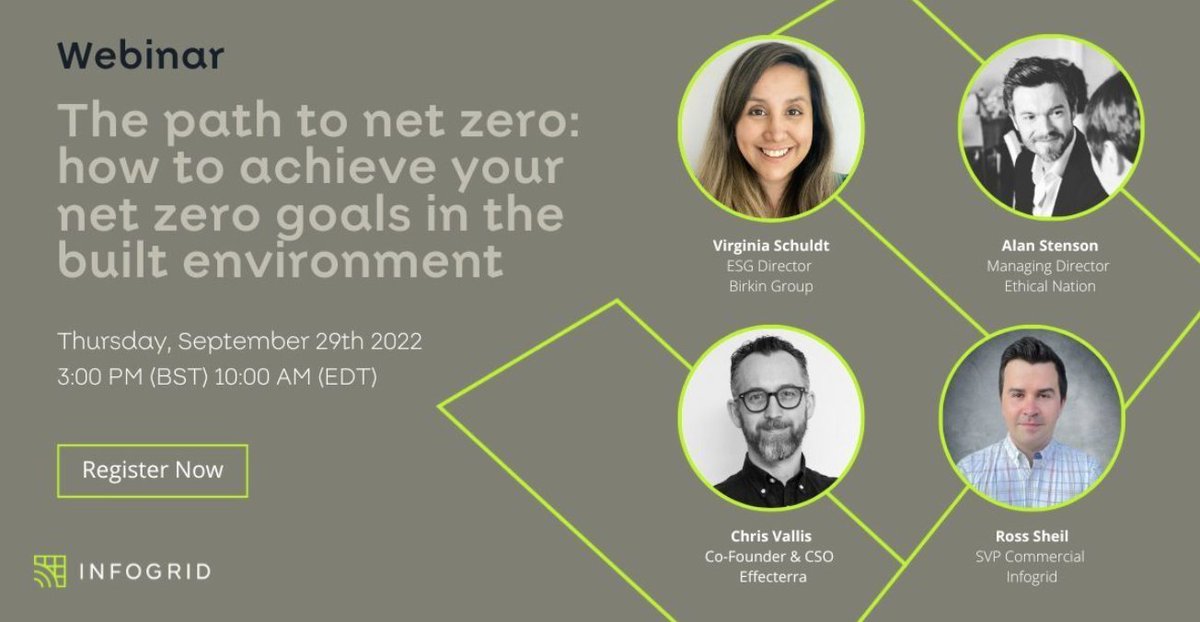 Webinar

The path to net zero: how to achieve your net zero goals in the built environment

Thursday, September 29th 2022
3:00 PM (BST) 10:00 AM (EDT)

Register Now

INFOGRID

Virginia Schuldt
ESG Director
Birkin Group

Alan Stenson
Managing Director
Ethical Nation

Chris Vallis
Co-Founder & CSO
Effecterra

Ross Sheil
SVP Commercial
Infogrid